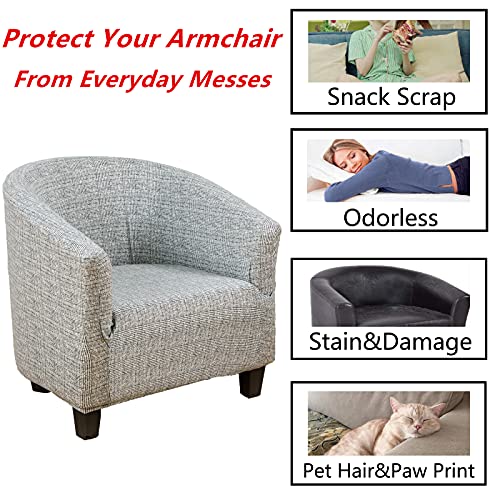 Protect Your Armchair
From Everyday Messes

Snack Scrap

Odorless

Stain&Damage

Pet Hair&Paw Print